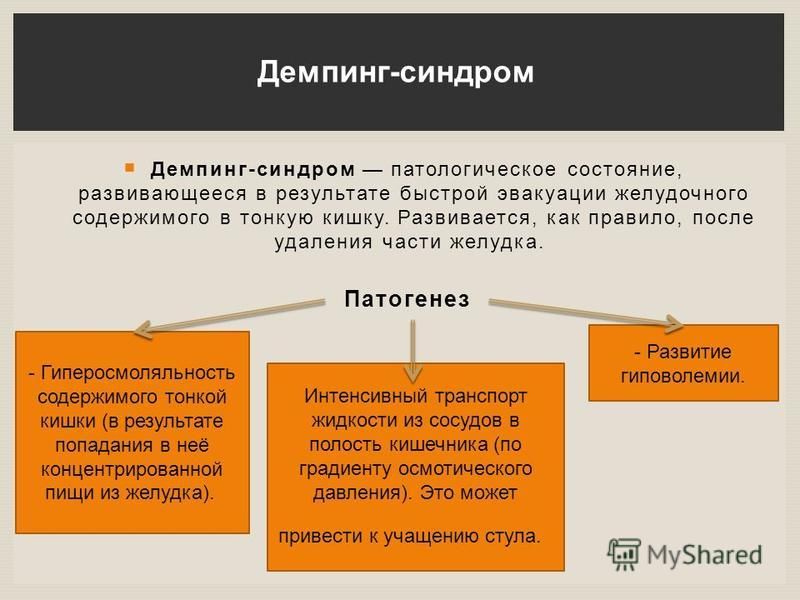 Демпинг-синдром

Демпинг-синдром — патологическое состояние, развивающееся в результате быстрой эвакуации желудочного содержимого в тонкую кишку. Развивается, как правило, после удаления части желудка.

Патогенез

- Гиперосмоляльность содержимого тонкой кишки (в результате попадания в неё концентрированной пищи из желудка).

Интенсивный транспорт жидкости из сосудов в полость кишечника (по градиенту осмотического давления). Это может

привести к учащению стула.

- Развитие гиповолемии.

MyShared